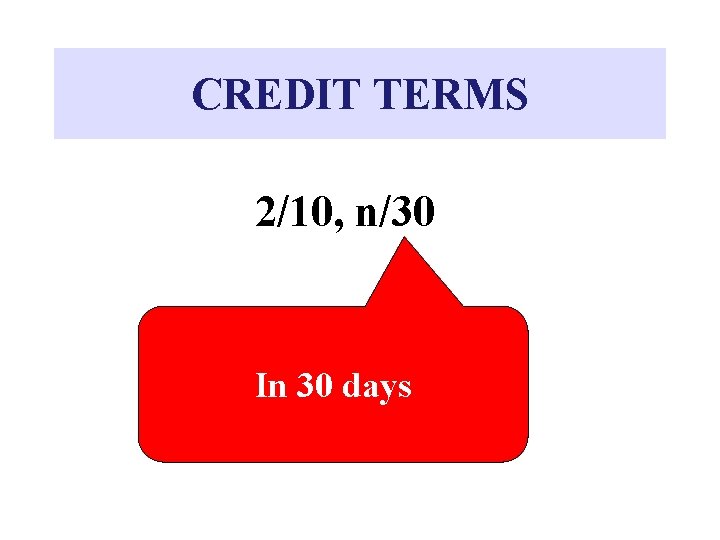 CREDIT TERMS

2/10, n/30

In 30 days